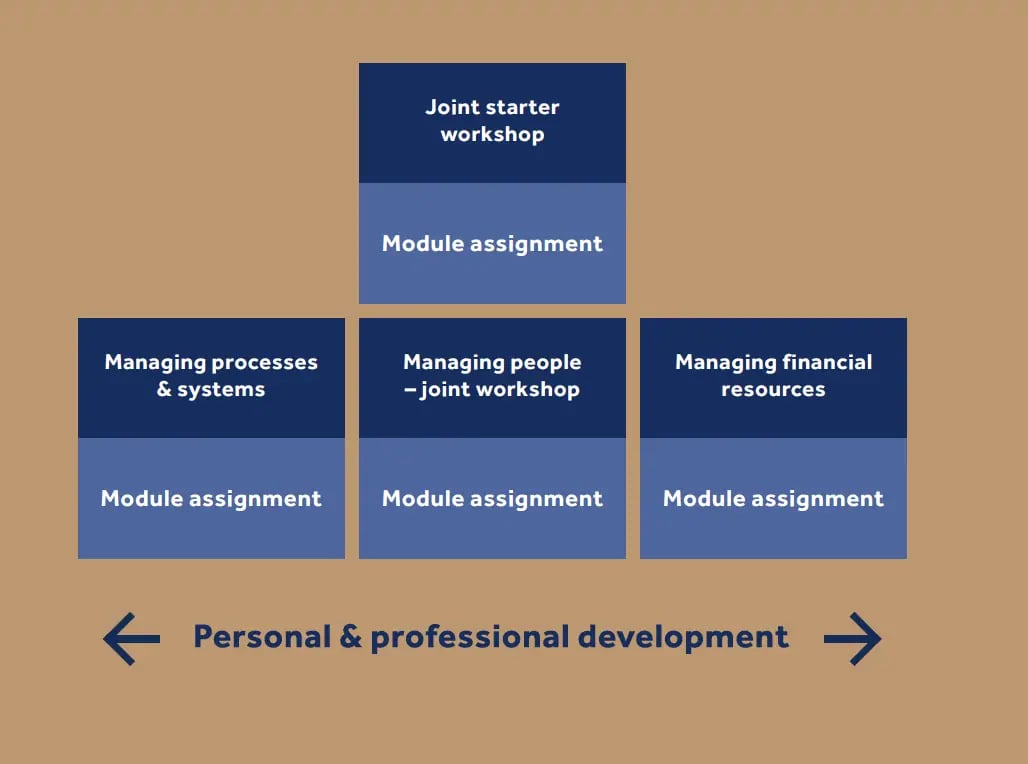 Joint starter workshop

Module assignment

Managing processes & systems

Module assignment

Managing people – joint workshop

Module assignment

Managing financial resources

Module assignment

Personal & professional development